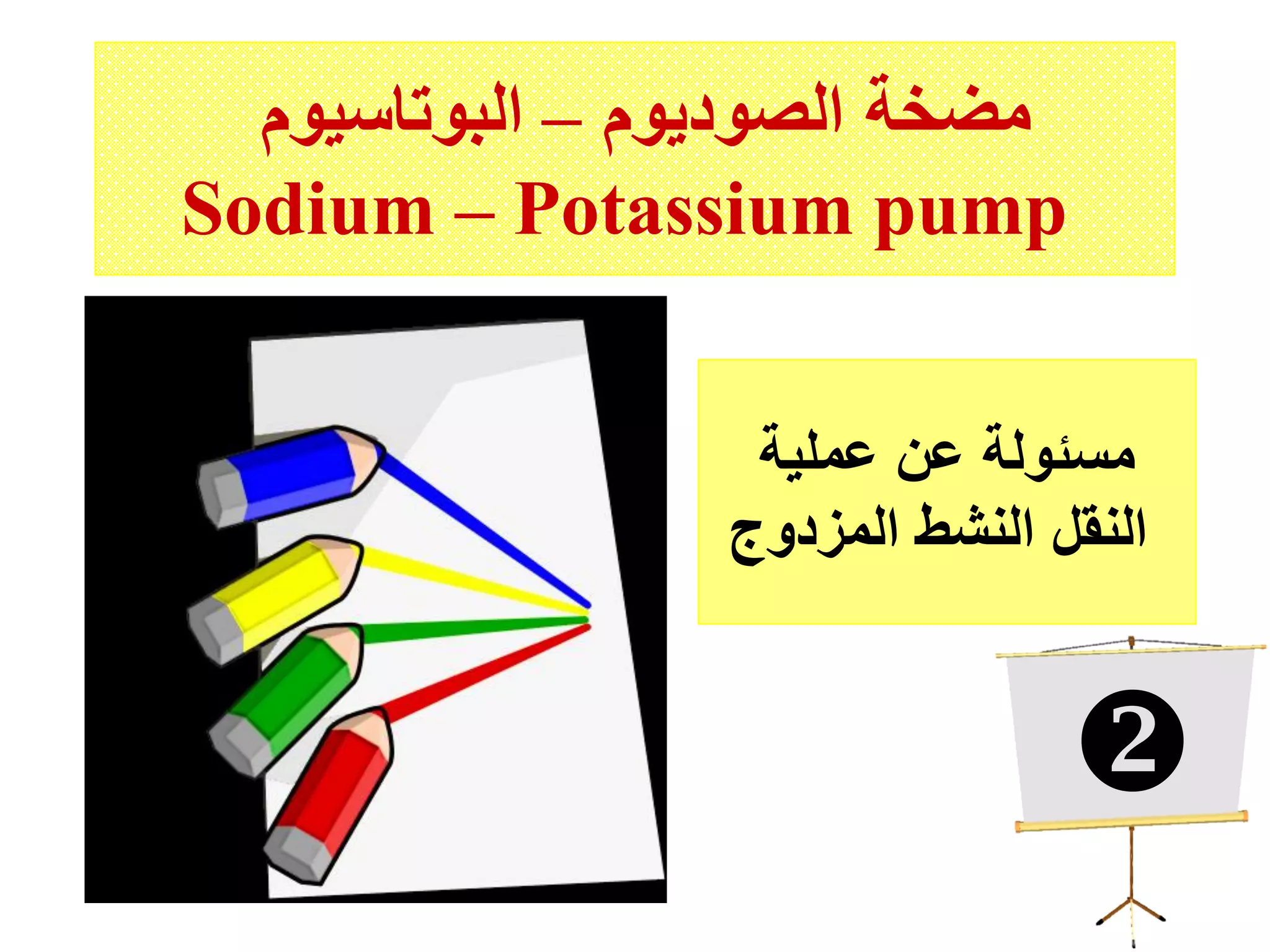 مضخة الصوديوم – البوتاسيوم
Sodium – Potassium pump

مسئولة عن عملية النقل النشط المزدوج

❷